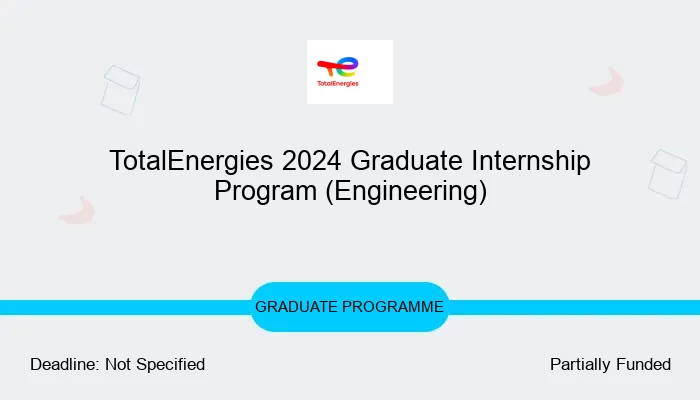 TotalEnergies

TotalEnergies 2024 Graduate Internship Program (Engineering)

GRADUATE PROGRAMME

Deadline: Not Specified

Partially Funded